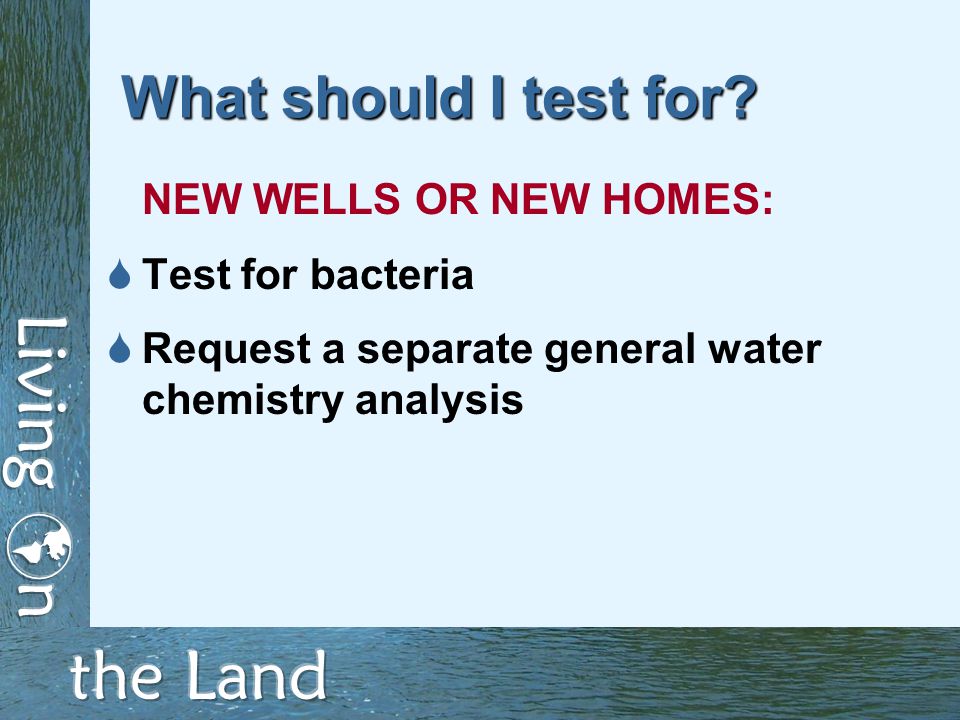 What should I test for?

NEW WELLS OR NEW HOMES:

Test for bacteria

Request a separate general water chemistry analysis

Living on

the Land